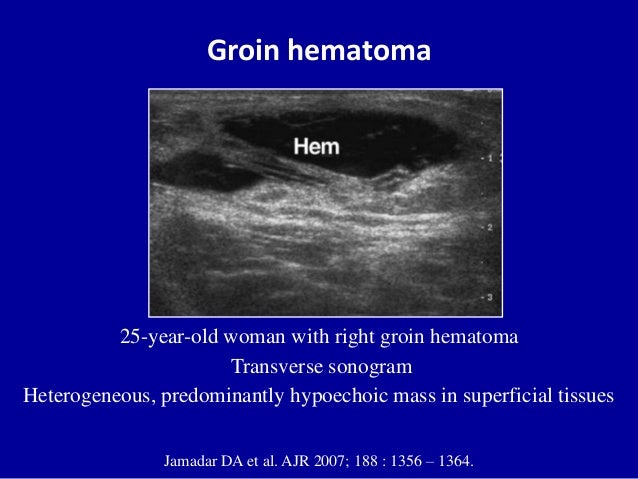 Groin hematoma

Hem

-1

-2

-3

25-year-old woman with right groin hematoma
Transverse sonogram
Heterogeneous, predominantly hypoechoic mass in superficial tissues

Jamadar DA et al. AJR 2007; 188 : 1356 – 1364.